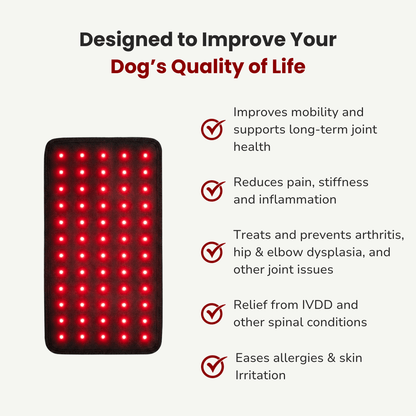 Designed to Improve Your
Dog’s Quality of Life

Improves mobility and supports long-term joint health

Reduces pain, stiffness and inflammation

Treats and prevents arthritis, hip & elbow dysplasia, and other joint issues

Relief from IVDD and other spinal conditions

Eases allergies & skin Irritation